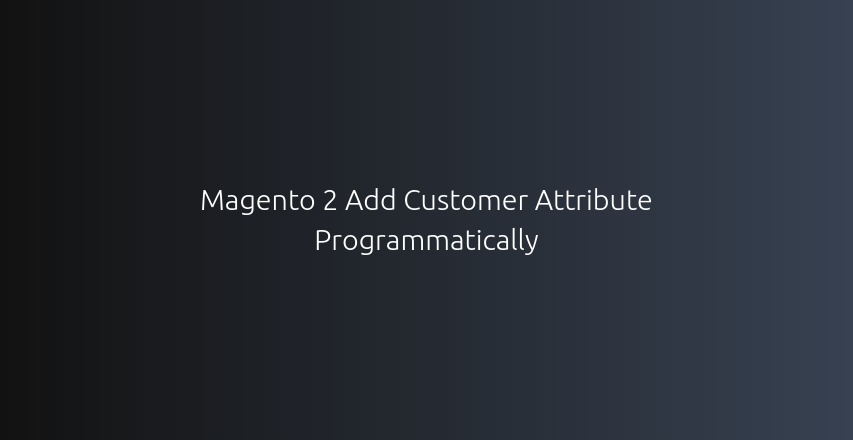 Magento 2 Add Customer Attribute Programmatically